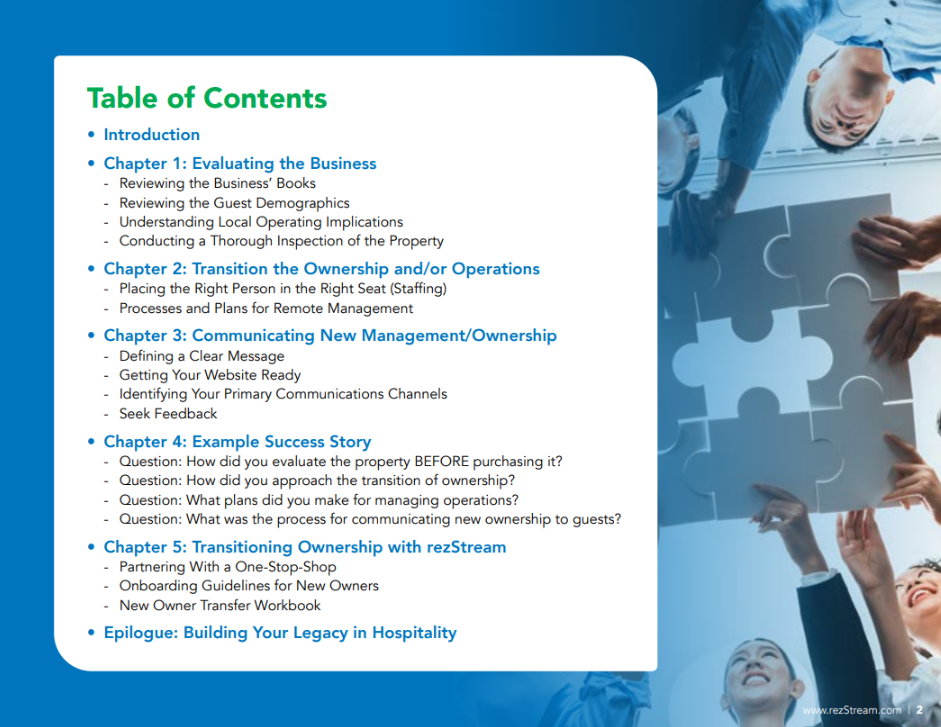 Table of Contents

• Introduction

• Chapter 1: Evaluating the Business
- Reviewing the Business' Books
- Reviewing the Guest Demographics
- Understanding Local Operating Implications
- Conducting a Thorough Inspection of the Property

• Chapter 2: Transition the Ownership and/or Operations
- Placing the Right Person in the Right Seat (Staffing)
- Processes and Plans for Remote Management

• Chapter 3: Communicating New Management/Ownership
- Defining a Clear Message
- Getting Your Website Ready
- Identifying Your Primary Communications Channels
- Seek Feedback

• Chapter 4: Example Success Story
- Question: How did you evaluate the property BEFORE purchasing it?
- Question: How did you approach the transition of ownership?
- Question: What plans did you make for managing operations?
- Question: What was the process for communicating new ownership to guests?

• Chapter 5: Transitioning Ownership with rezStream
- Partnering With a One-Stop-Shop
- Onboarding Guidelines for New Owners
- New Owner Transfer Workbook

• Epilogue: Building Your Legacy in Hospitality

www.rezStream.com | 2